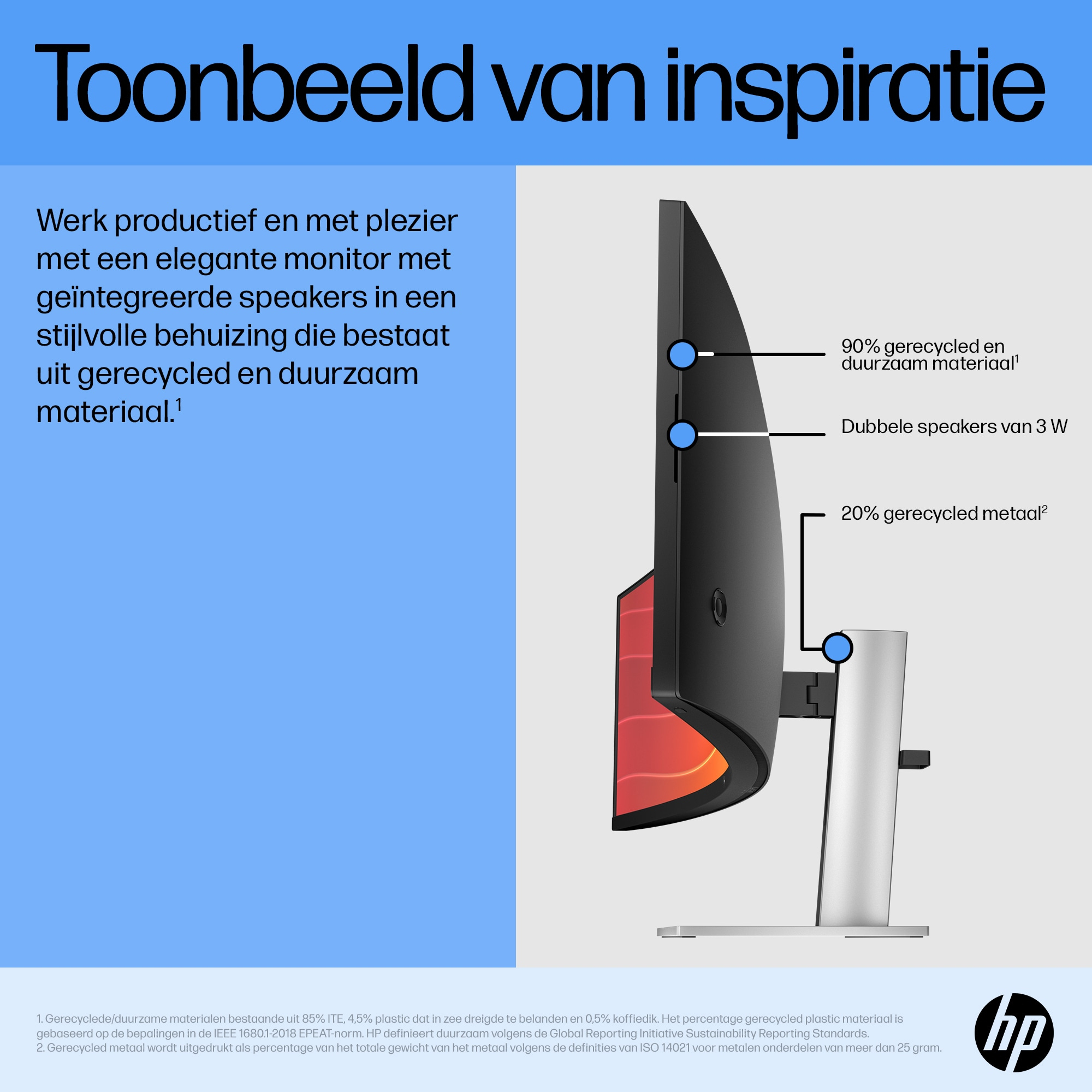 Toonbeeld van inspiratie

Werk productief en met plezier met een elegante monitor met geïntegreerde speakers in een stijlvolle behuizing die bestaat uit gerecycled en duurzaam materiaal.$^1$

90% gerecycled en duurzaam materiaal$^1$

Dubbele speakers van 3 W

20% gerecycled metaal$^2$

1. Gerecyclede/duurzame materialen bestaande uit 85% ITE, 4,5% plastic dat in zee dreigde te belanden en 0,5% koffiedik. Het percentage gerecycled plastic materiaal is gebaseerd op de bepalingen in de IEEE 1680.1-2018 EPEAT-norm. HP definieert duurzaam volgens de Global Reporting Initiative Sustainability Reporting Standards.
2. Gerecycled metaal wordt uitgedrukt als percentage van het totale gewicht van het metaal volgens de definities van ISO 14021 voor metalen onderdelen van meer dan 25 gram.

hp